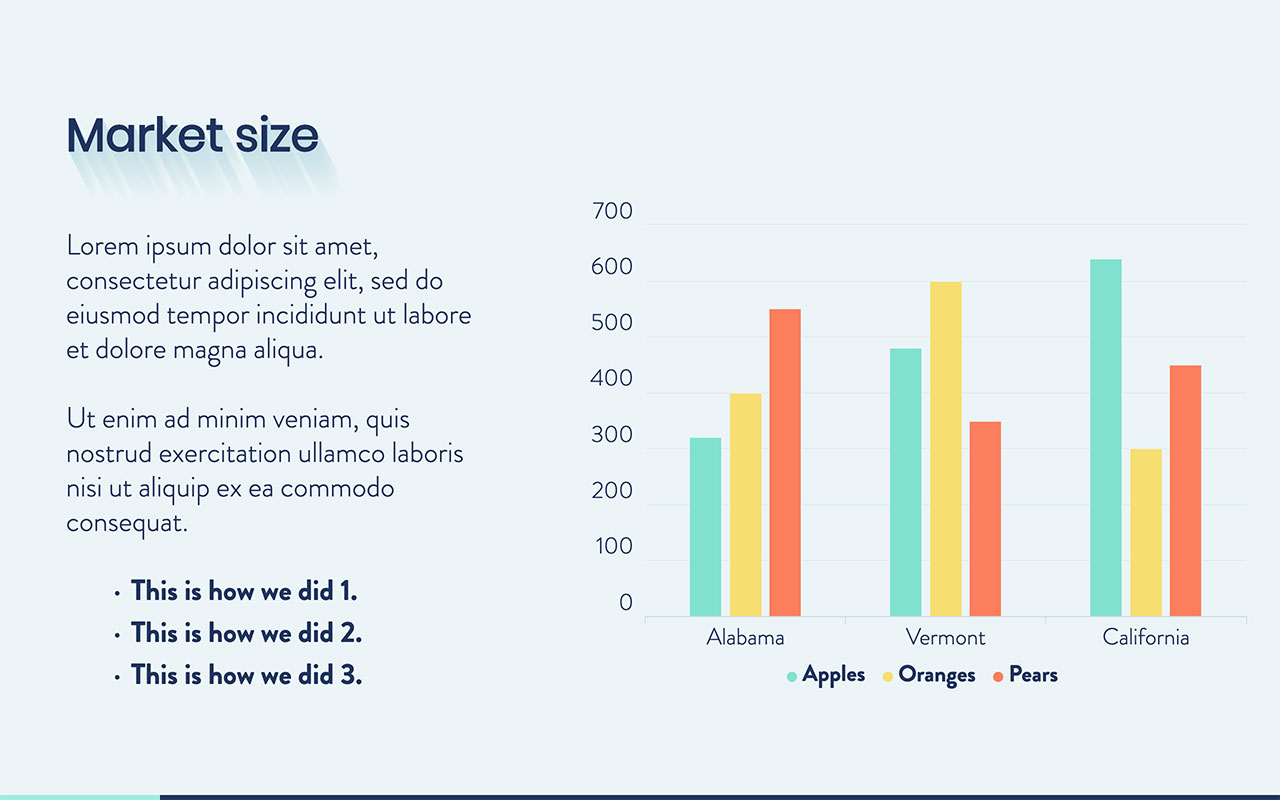 Market size

Lorem ipsum dolor sit amet, consectetur adipiscing elit, sed do eiusmod tempor incididunt ut labore et dolore magna aliqua.

Ut enim ad minim veniam, quis nostrud exercitation ullamco laboris nisi ut aliquip ex ea commodo consequat.

• This is how we did 1.
• This is how we did 2.
• This is how we did 3.

700
600
500
400
300
200
100
0

Alabama
Vermont
California

Apples
Oranges
Pears